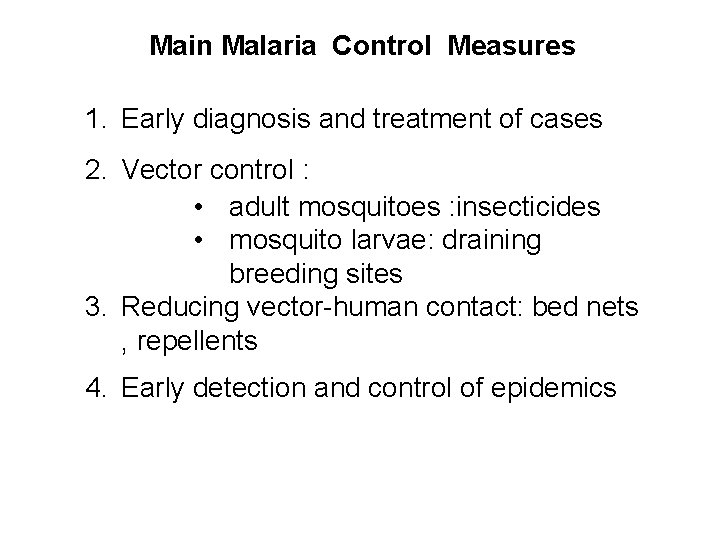 Main Malaria Control Measures

1. Early diagnosis and treatment of cases

2. Vector control :
• adult mosquitoes :insecticides
• mosquito larvae: draining breeding sites

3. Reducing vector-human contact: bed nets , repellents

4. Early detection and control of epidemics